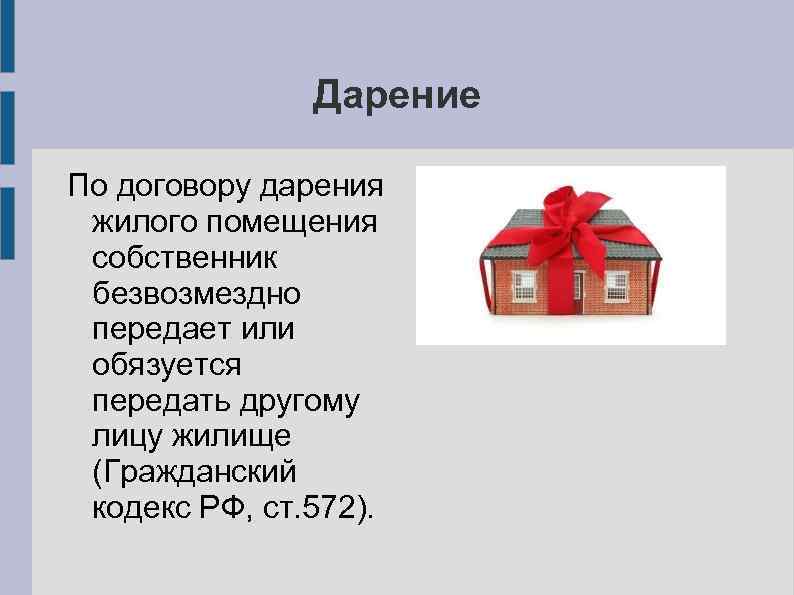 Дарение

По договору дарения жилого помещения собственник безвозмездно передает или обязуется передать другому лицу жилище (Гражданский кодекс РФ, ст.572).